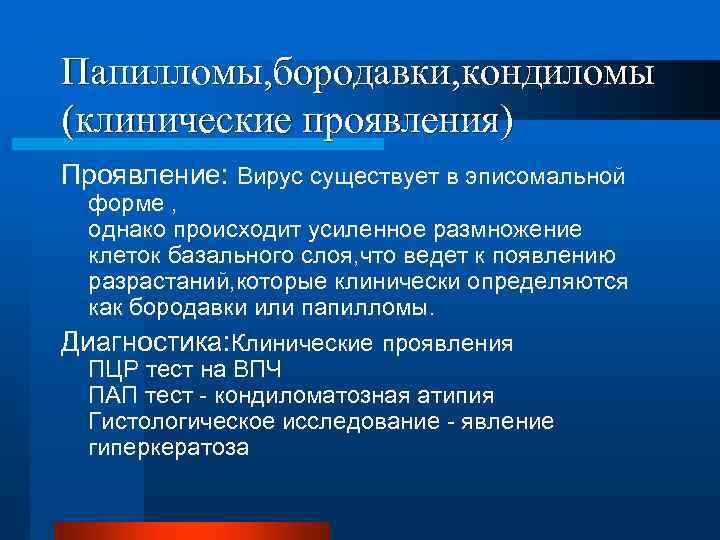 Папилломы,бородавки,кондиломы (клинические проявления)

Проявление: Вирус существует в эписомальной форме ,
однако происходит усиленное размножение клеток базального слоя,что ведет к появлению разрастаний,которые клинически определяются как бородавки или папилломы.

Диагностика:Клинические проявления
ПЦР тест на ВПЧ
ПАП тест - кондиломатозная атипия
Гистологическое исследование - явление гиперкератоза